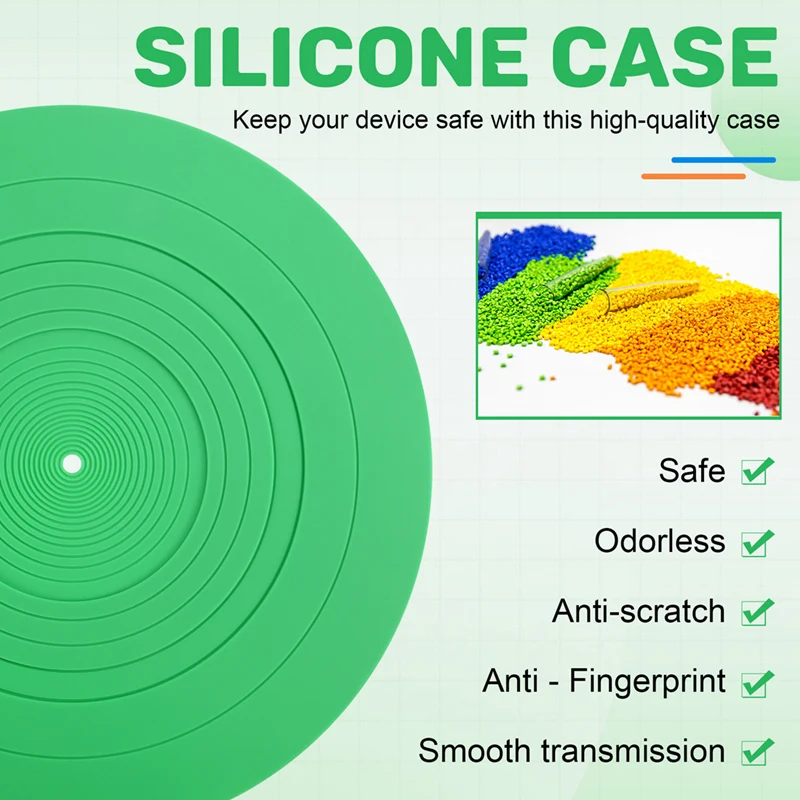 SILICONE CASE

Keep your device safe with this high-quality case

Safe

Odorless

Anti-scratch

Anti - Fingerprint

Smooth transmission